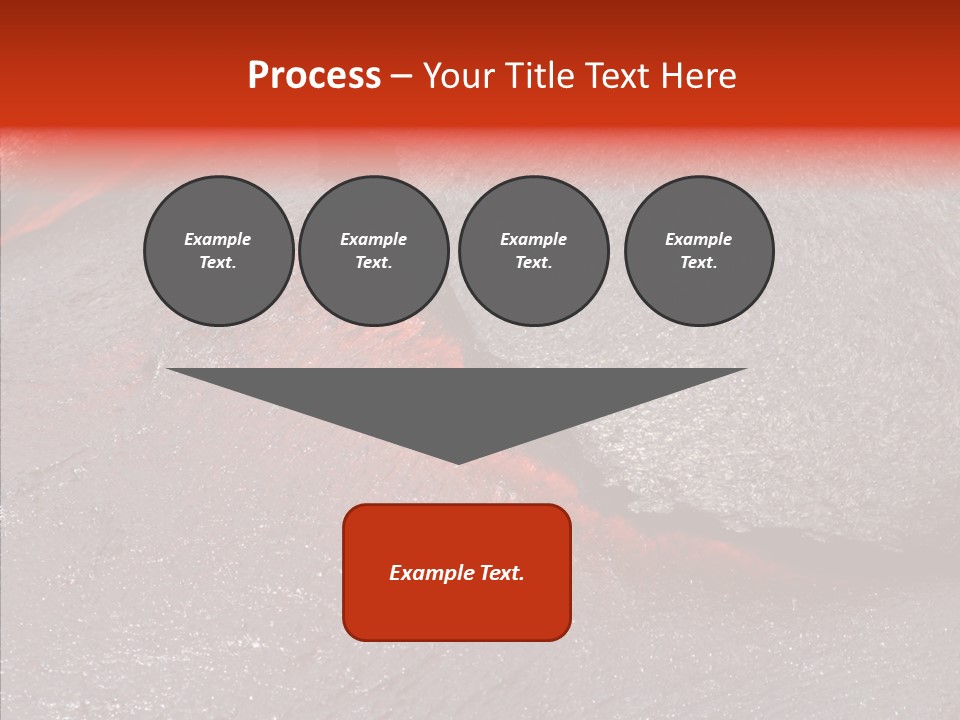 Process – Your Title Text Here

Example Text.

Example Text.

Example Text.

Example Text.

Example Text.